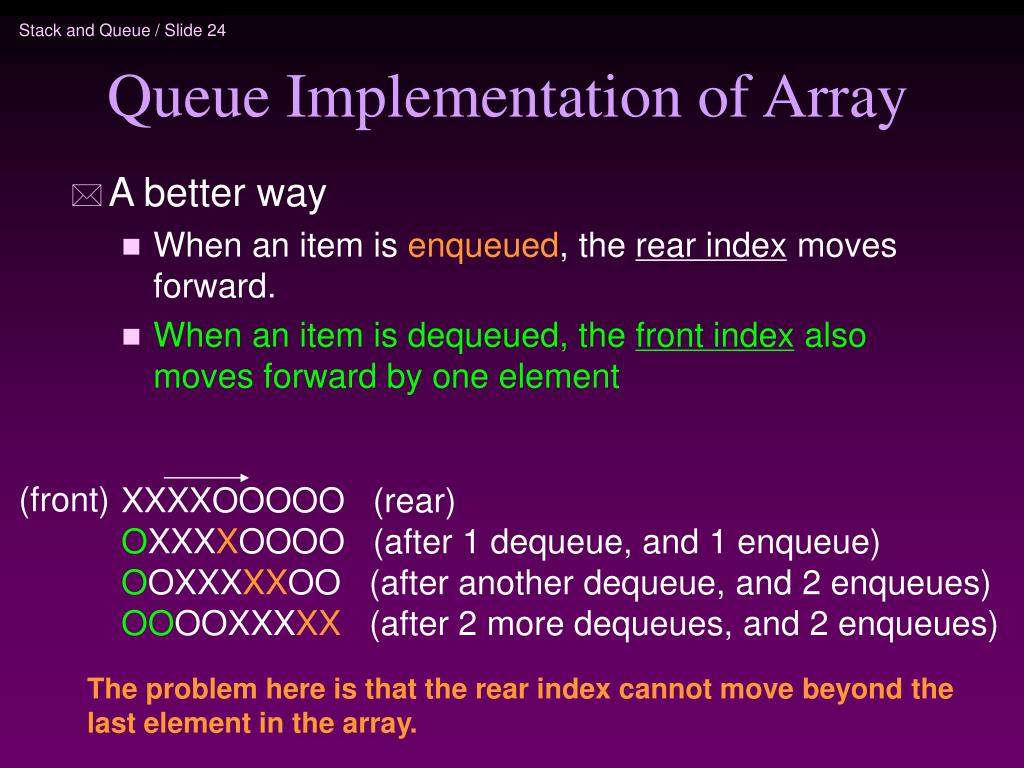 Stack and Queue / Slide 24

Queue Implementation of Array

A better way

When an item is enqueued, the rear index moves forward.

When an item is dequeued, the front index also moves forward by one element

(front) XXXXOOOOO (rear)
OXXXXOOOO (after 1 dequeue, and 1 enqueue)
OOXXXXXOO (after another dequeue, and 2 enqueues)
OOOOXXXXX (after 2 more dequeues, and 2 enqueues)

The problem here is that the rear index cannot move beyond the last element in the array.